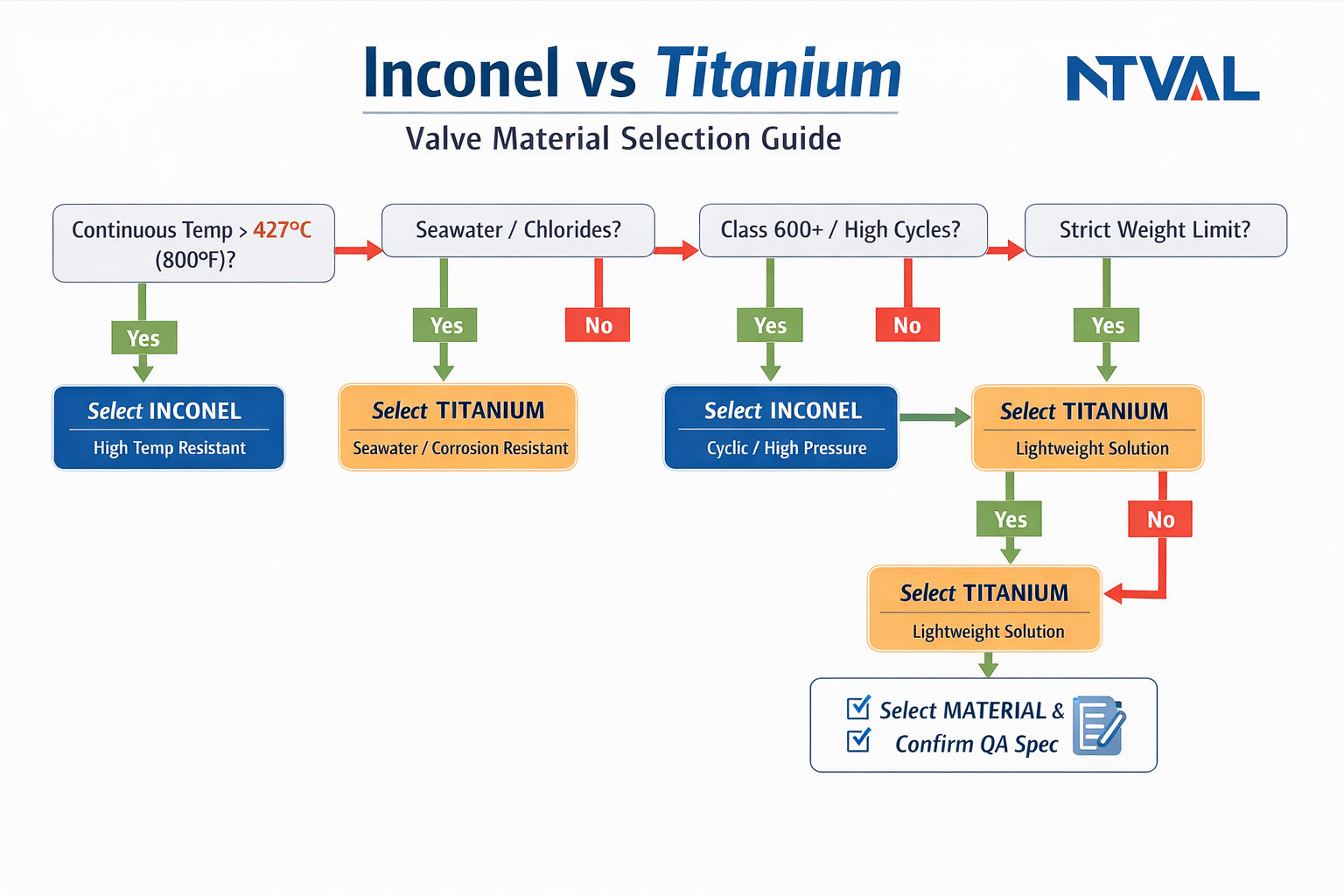 Inconel vs Titanium

NTVAL

Valve Material Selection Guide

Continuous Temp > 427°C (800°F)?

Seawater / Chlorides?

Class 600+ / High Cycles?

Strict Weight Limit?

Yes

Yes

No

Yes

No

Yes

Select INCONEL
High Temp Resistant

Select TITANIUM
Seawater / Corrosion Resistant

Select INCONEL
Cyclic / High Pressure

Select TITANIUM
Lightweight Solution

Yes

No

Select TITANIUM
Lightweight Solution

Select MATERIAL &
Confirm QA Spec